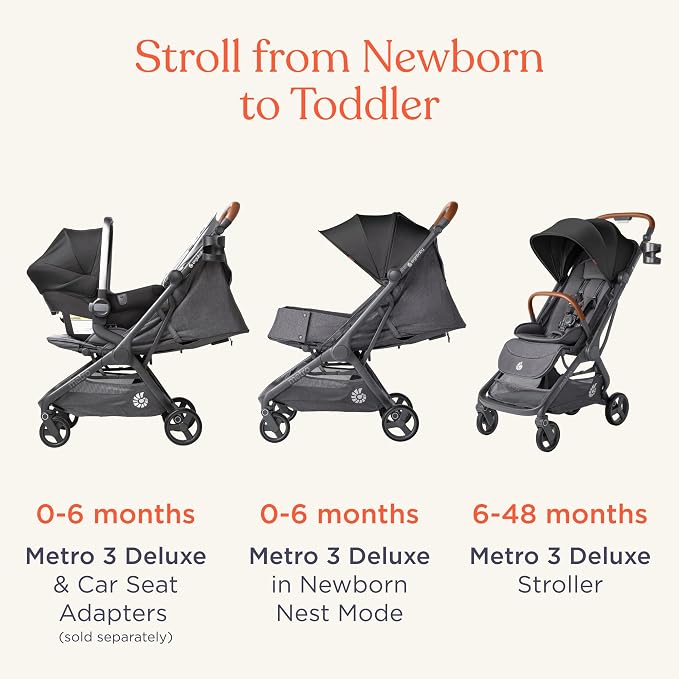 Stroll from Newborn to Toddler

metro

metro

0-6 months
Metro 3 Deluxe & Car Seat Adapters
(sold separately)

0-6 months
Metro 3 Deluxe in Newborn Nest Mode

6-48 months
Metro 3 Deluxe Stroller